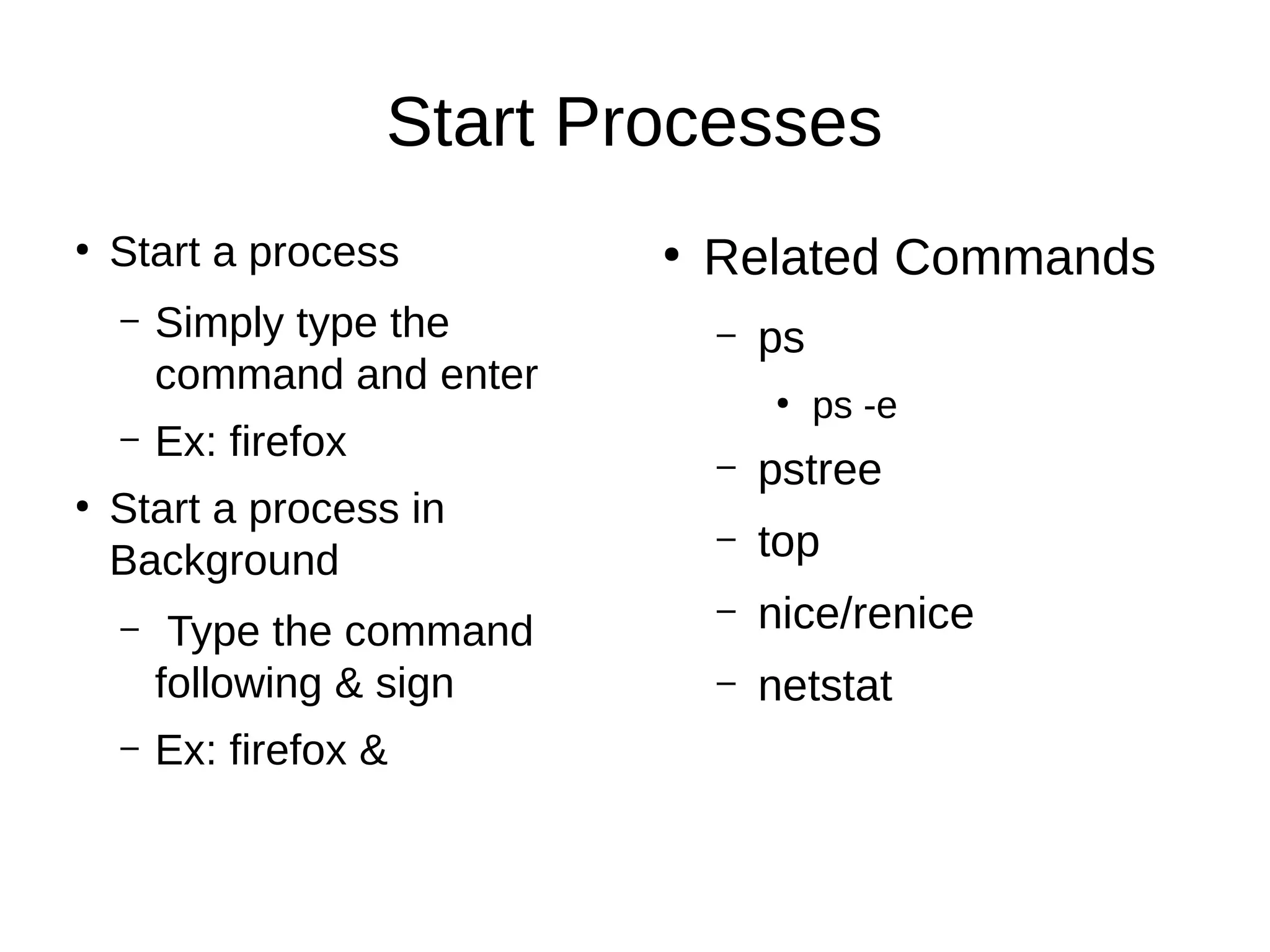 Start Processes

• Start a process
– Simply type the command and enter
– Ex: firefox
• Start a process in Background
– Type the command following & sign
– Ex: firefox &

• Related Commands
– ps
• ps -e
– pstree
– top
– nice/renice
– netstat